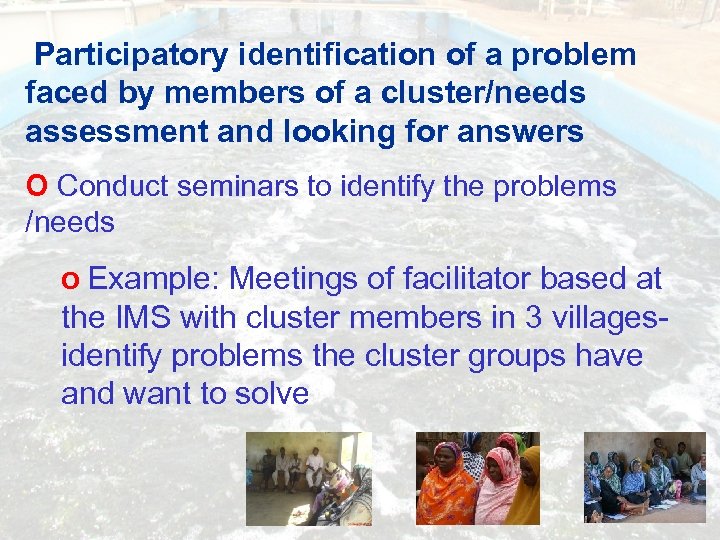 Participatory identification of a problem faced by members of a cluster/needs assessment and looking for answers

O Conduct seminars to identify the problems /needs

o Example: Meetings of facilitator based at the IMS with cluster members in 3 villages- identify problems the cluster groups have and want to solve